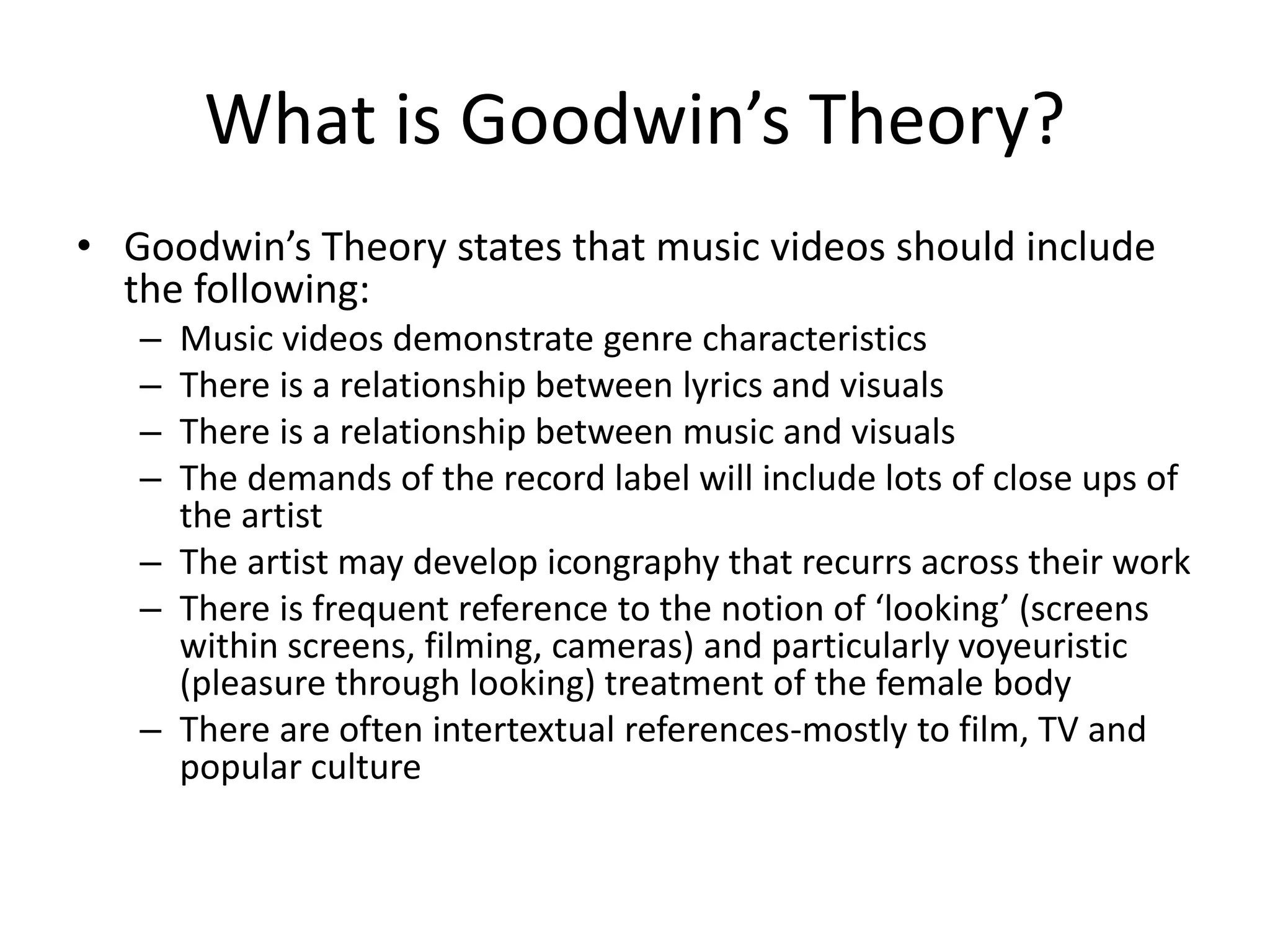 What is Goodwin’s Theory?

• Goodwin’s Theory states that music videos should include the following:
– Music videos demonstrate genre characteristics
– There is a relationship between lyrics and visuals
– There is a relationship between music and visuals
– The demands of the record label will include lots of close ups of the artist
– The artist may develop icongraphy that recurrs across their work
– There is frequent reference to the notion of ‘looking’ (screens within screens, filming, cameras) and particularly voyeuristic (pleasure through looking) treatment of the female body
– There are often intertextual references-mostly to film, TV and popular culture